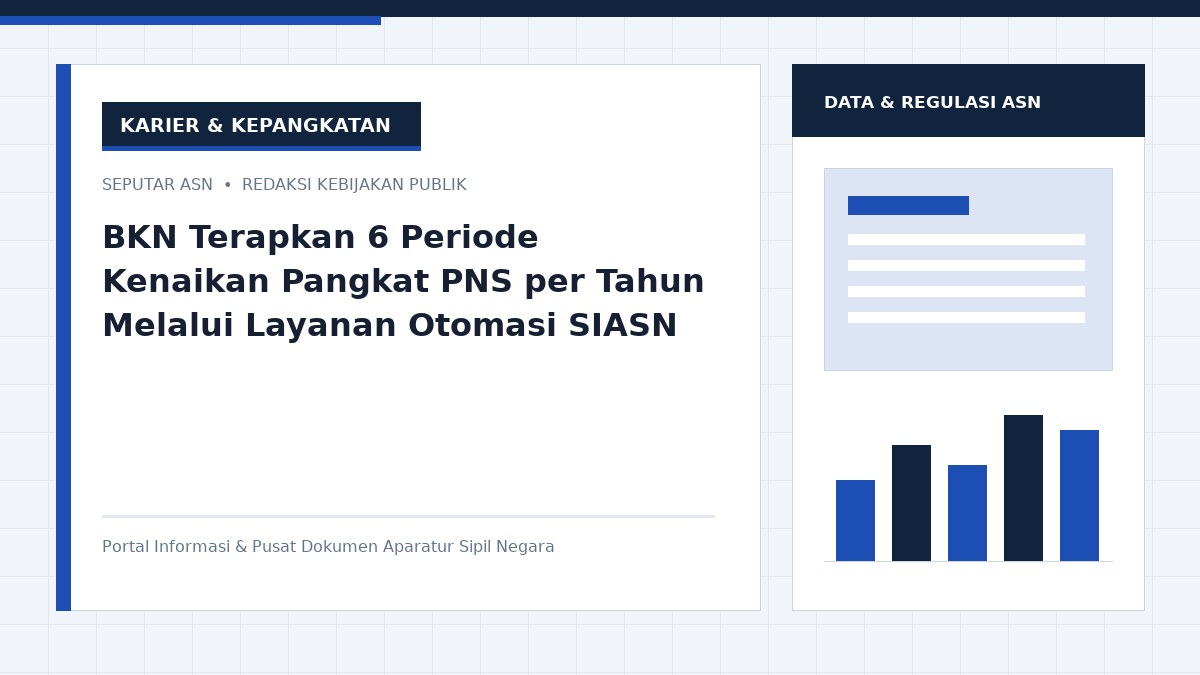 KARIER & KEPANGKATAN

SEPUTAR ASN • REDAKSI KEBIJAKAN PUBLIK

BKN Terapkan 6 Periode Kenaikan Pangkat PNS per Tahun Melalui Layanan Otomasi SIASN

Portal Informasi & Pusat Dokumen Aparatur Sipil Negara

DATA & REGULASI ASN